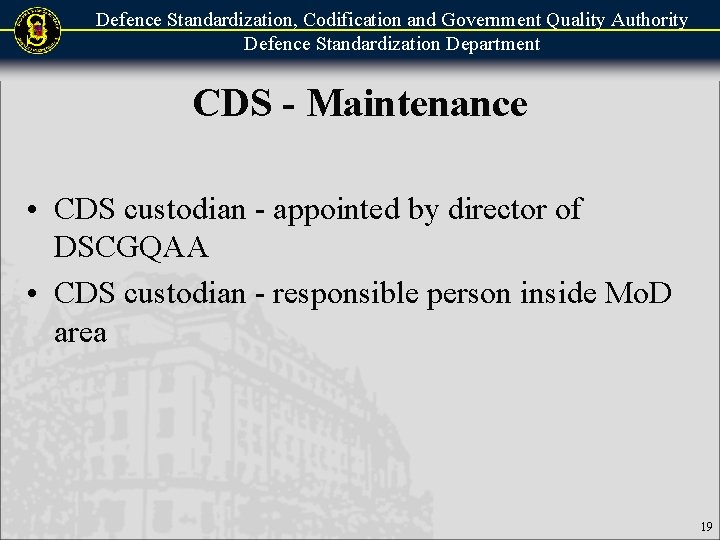 Defence Standardization, Codification and Government Quality Authority
Defence Standardization Department

CDS - Maintenance

• CDS custodian - appointed by director of DSCGQAA
• CDS custodian - responsible person inside MoD area

19